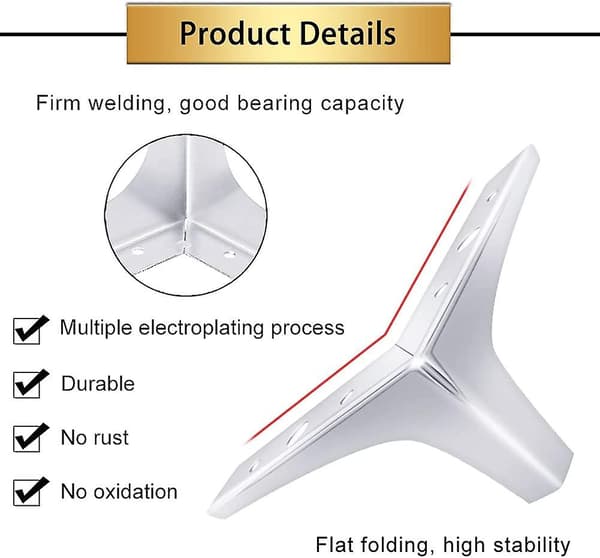 Product Details

Firm welding, good bearing capacity

Multiple electroplating process

Durable

No rust

No oxidation

Flat folding, high stability